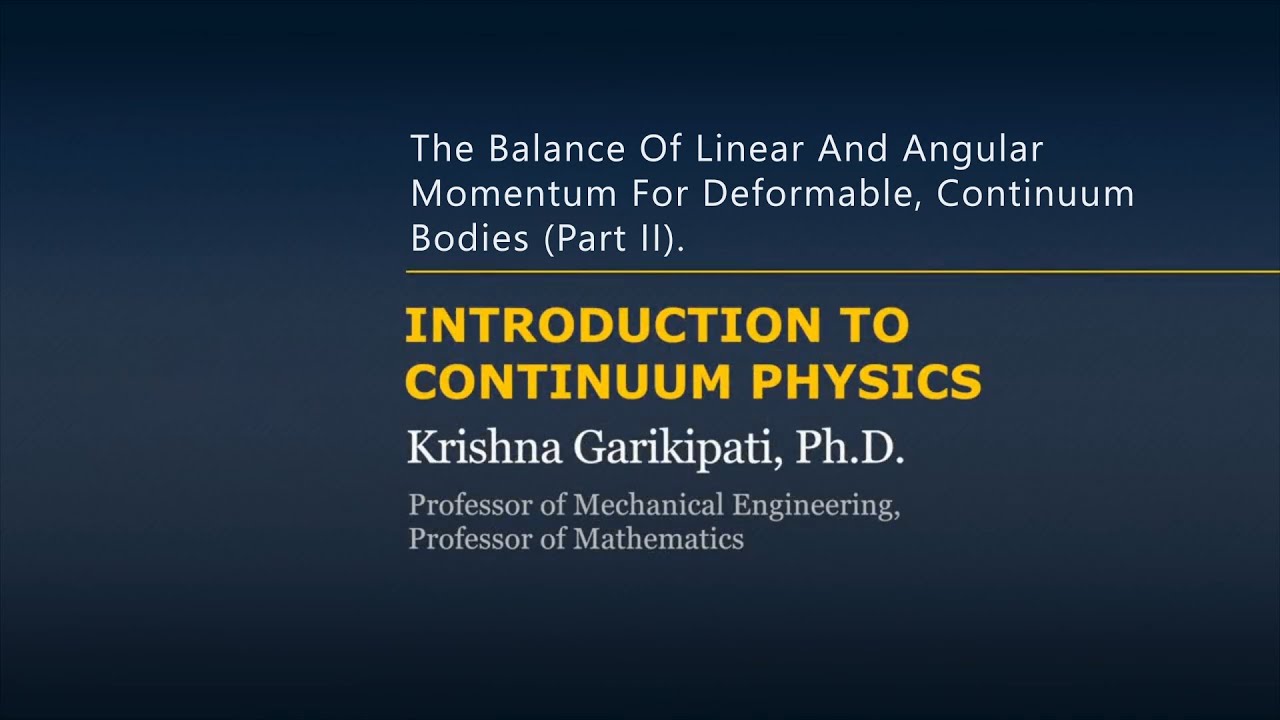 The Balance Of Linear And Angular Momentum For Deformable, Continuum Bodies (Part II).

INTRODUCTION TO CONTINUUM PHYSICS

Krishna Garikipati, Ph.D.

Professor of Mechanical Engineering, Professor of Mathematics